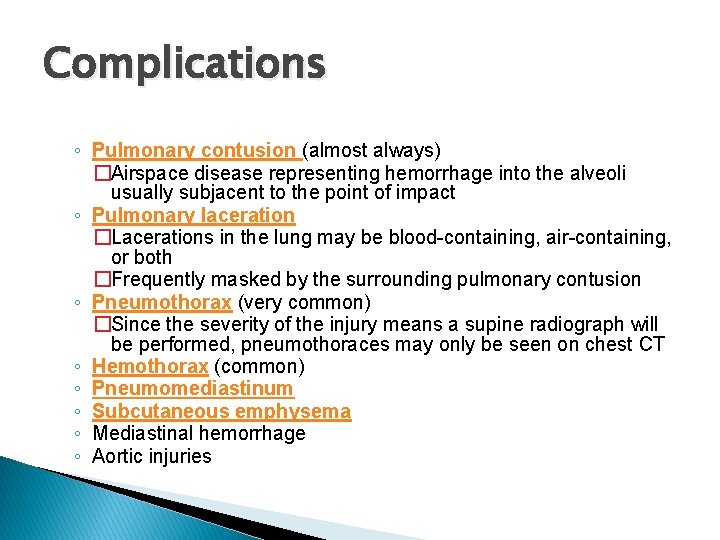 Complications

◦ Pulmonary contusion (almost always)
□Airspace disease representing hemorrhage into the alveoli usually subjacent to the point of impact
◦ Pulmonary laceration
□Lacerations in the lung may be blood-containing, air-containing, or both
□Frequently masked by the surrounding pulmonary contusion
◦ Pneumothorax (very common)
□Since the severity of the injury means a supine radiograph will be performed, pneumothoraces may only be seen on chest CT
◦ Hemothorax (common)
◦ Pneumomediastinum
◦ Subcutaneous emphysema
◦ Mediastinal hemorrhage
◦ Aortic injuries